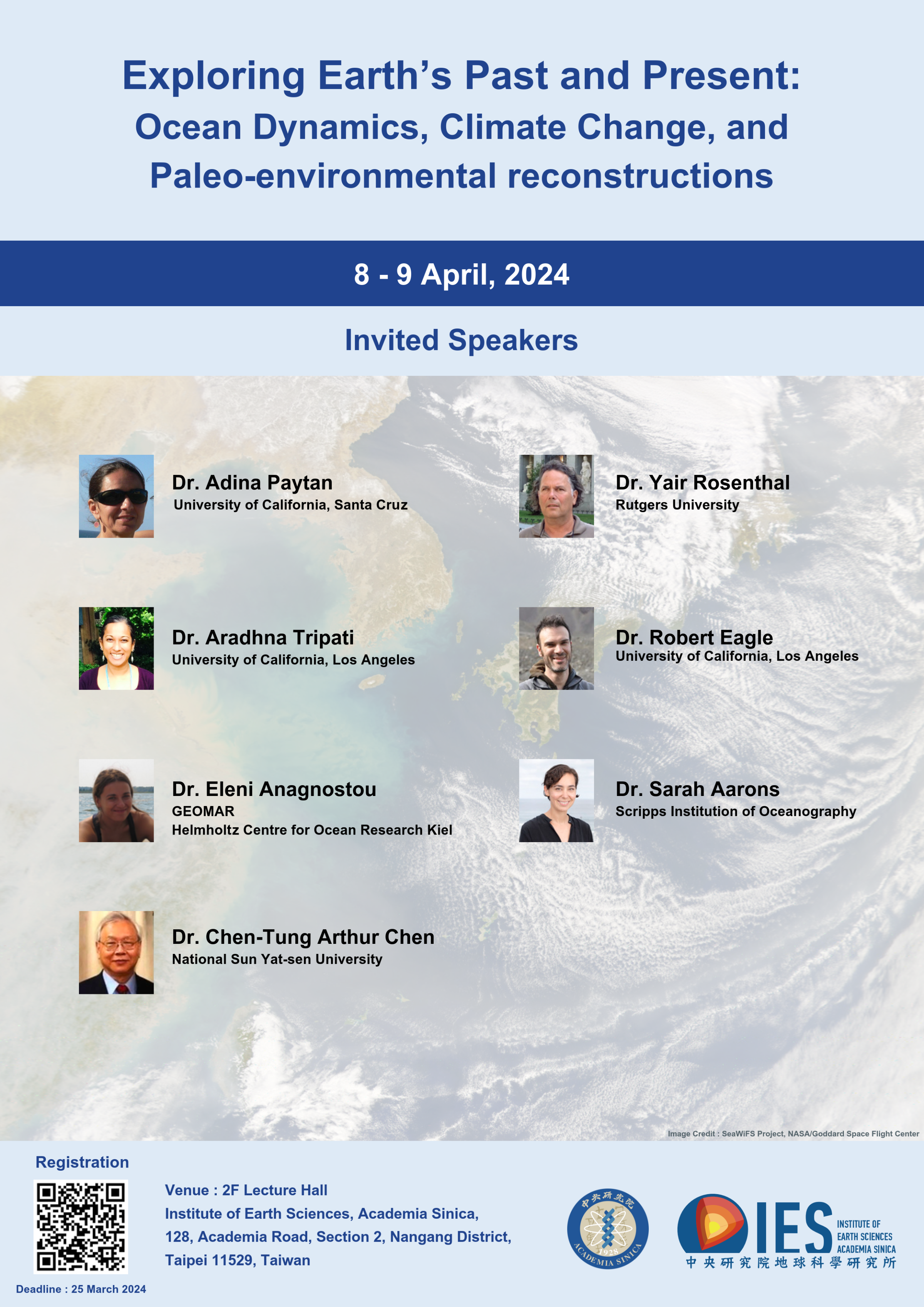 Exploring Earth’s Past and Present:
Ocean Dynamics, Climate Change, and
Paleo-environmental reconstructions

8 - 9 April, 2024

Invited Speakers

Dr. Adina Paytan
University of California, Santa Cruz

Dr. Aradhna Tripati
University of California, Los Angeles

Dr. Eleni Anagnostou
GEOMAR
Helmholtz Centre for Ocean Research Kiel

Dr. Chen-Tung Arthur Chen
National Sun Yat-sen University

Dr. Yair Rosenthal
Rutgers University

Dr. Robert Eagle
University of California, Los Angeles

Dr. Sarah Aarons
Scripps Institution of Oceanography

Image Credit : SeaWiFS Project, NASA/Goddard Space Flight Center

Registration

Deadline : 25 March 2024

Venue : 2F Lecture Hall
Institute of Earth Sciences, Academia Sinica,
128, Academia Road, Section 2, Nangang District,
Taipei 11529, Taiwan

中央研究院
1928
ACADEMIA SINICA

IES
INSTITUTE OF EARTH SCIENCES ACADEMIA SINICA
中央研究院地球科學研究所